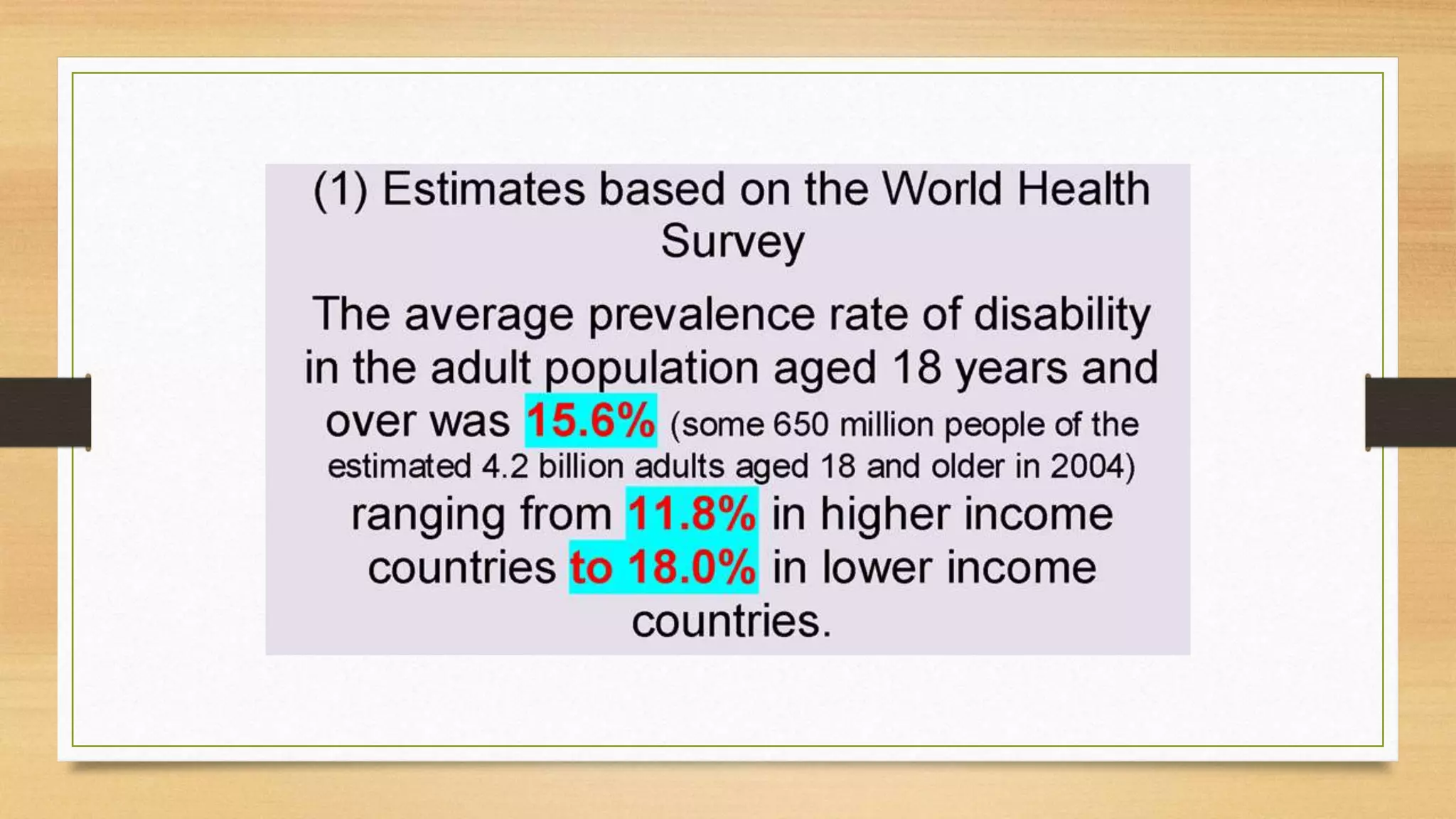 (1) Estimates based on the World Health Survey

The average prevalence rate of disability in the adult population aged 18 years and over was 15.6% (some 650 million people of the estimated 4.2 billion adults aged 18 and older in 2004) ranging from 11.8% in higher income countries to 18.0% in lower income countries.